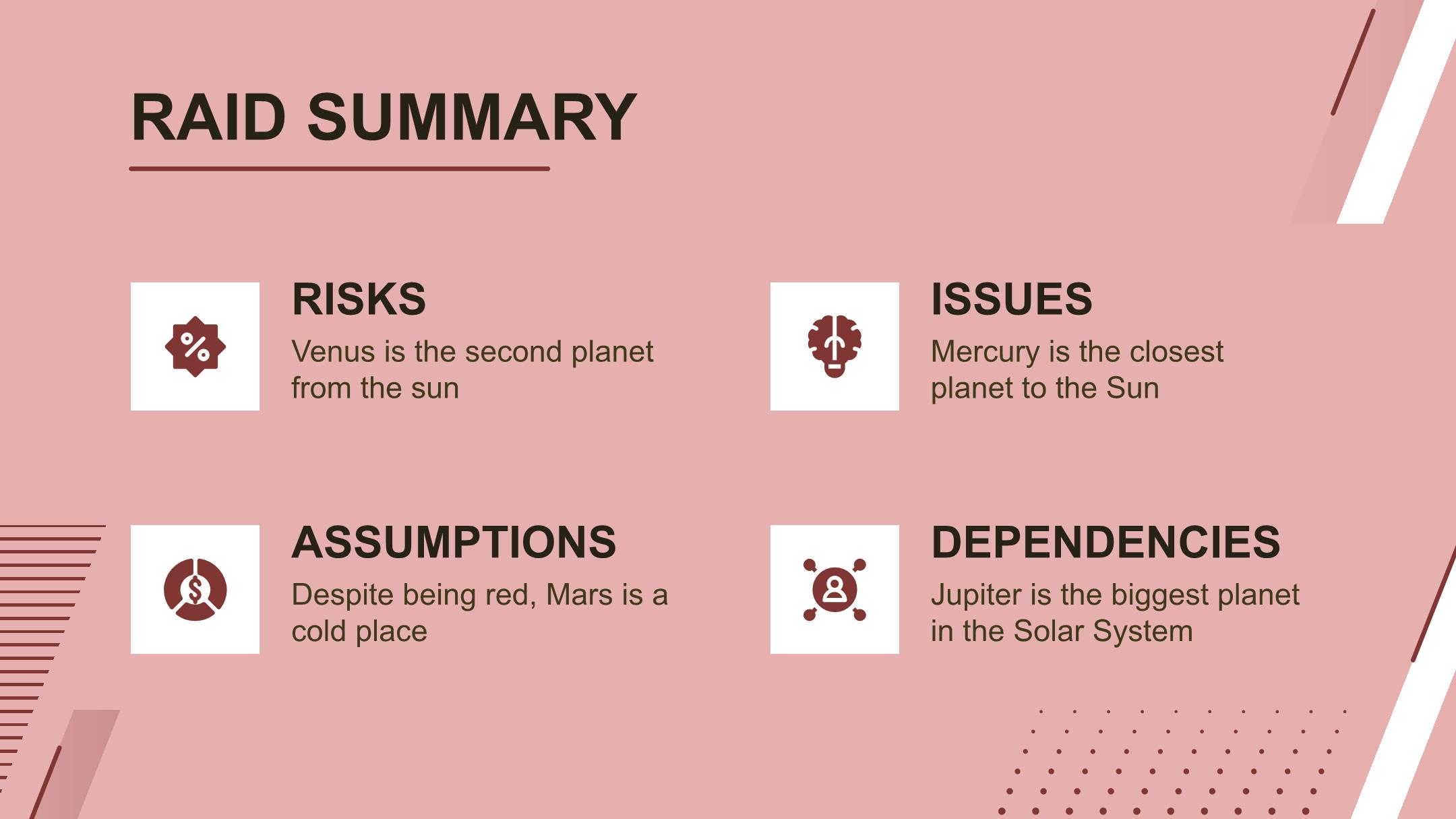 RAID SUMMARY

RISKS

Venus is the second planet from the sun

ISSUES

Mercury is the closest planet to the Sun

ASSUMPTIONS

Despite being red, Mars is a cold place

DEPENDENCIES

Jupiter is the biggest planet in the Solar System